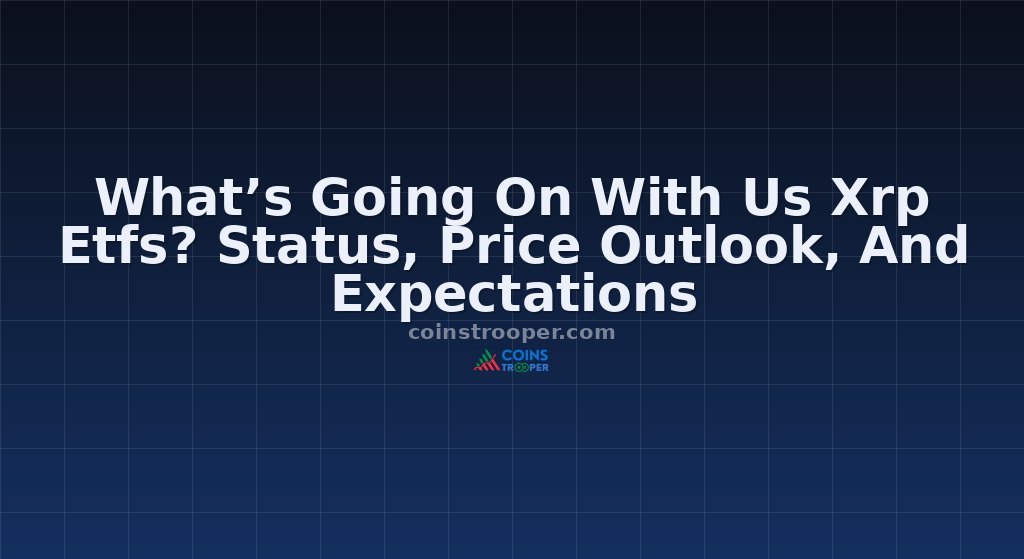 What’s Going On With Us Xrp Etfs? Status, Price Outlook, And Expectations

coinstrooper.com

COINS TROOPER